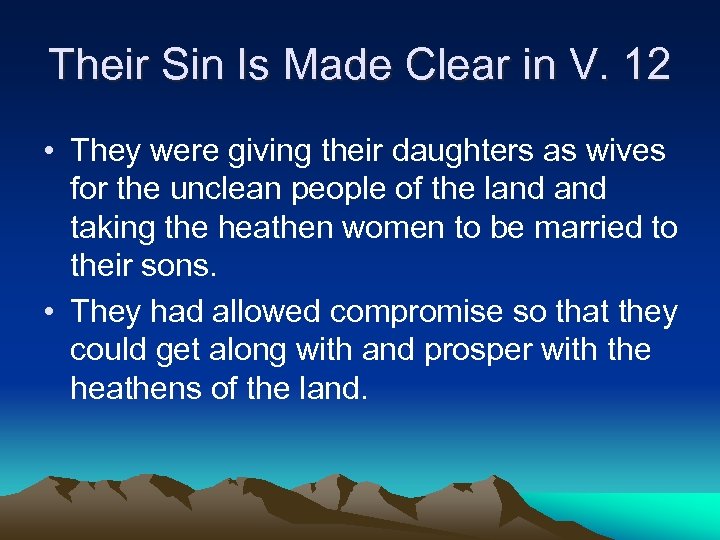 Their Sin Is Made Clear in V. 12

• They were giving their daughters as wives for the unclean people of the land and taking the heathen women to be married to their sons.

• They had allowed compromise so that they could get along with and prosper with the heathens of the land.